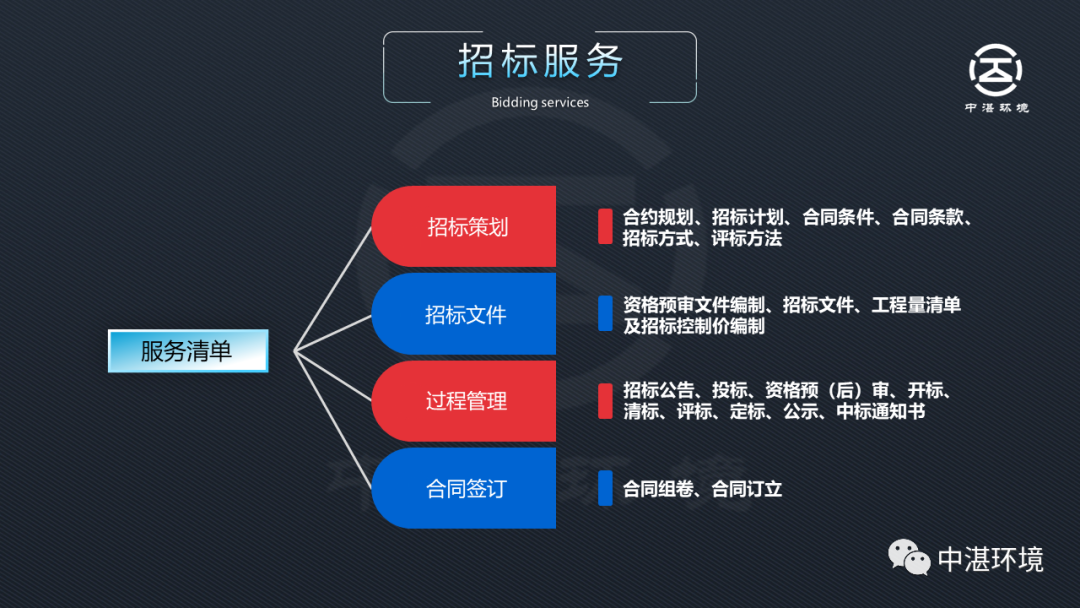 招标服务
Bidding services

中湛环境

服务清单

招标策划
合约规划、招标计划、合同条件、合同条款、招标方式、评标方法

招标文件
资格预审文件编制、招标文件、工程量清单及招标控制价编制

过程管理
招标公告、投标、资格预（后）审、开标、清标、评标、定标、公示、中标通知书

合同签订
合同组卷、合同订立

中湛环境